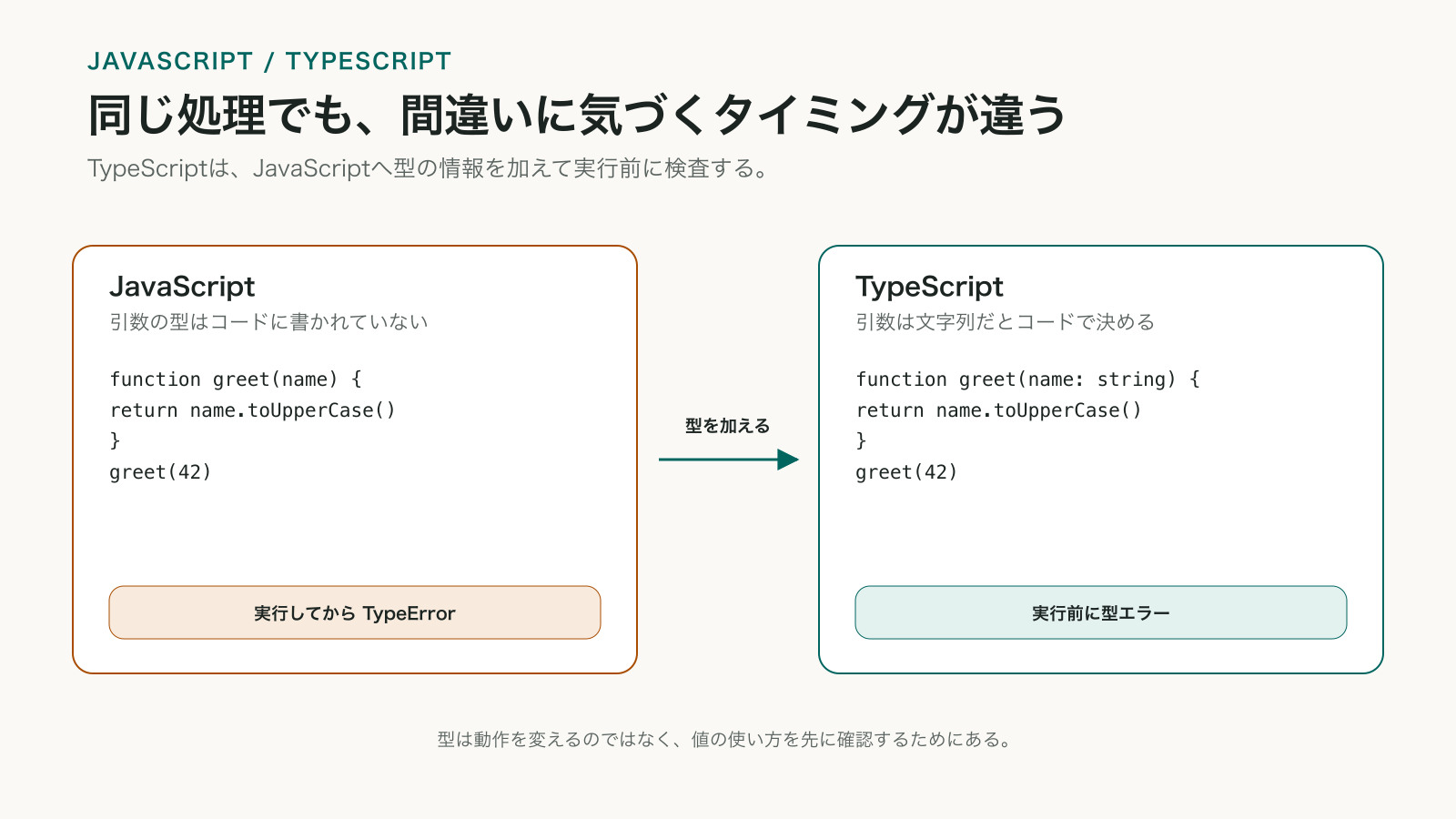 JAVASCRIPT / TYPESCRIPT

同じ処理でも、間違いに気づくタイミングが違う

TypeScriptは、JavaScriptへ型の情報を加えて実行前に検査する。

JavaScript

引数の型はコードに書かれていない

function greet(name) {
return name.toUpperCase()
}
greet(42)

実行してから TypeError

型を加える

TypeScript

引数は文字列だとコードで決める

function greet(name: string) {
return name.toUpperCase()
}
greet(42)

実行前に型エラー

型は動作を変えるのではなく、値の使い方を先に確認するためにある。